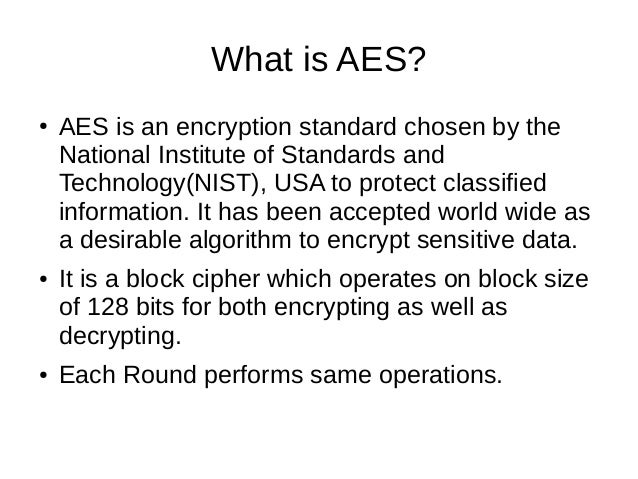 What is AES?

• AES is an encryption standard chosen by the National Institute of Standards and Technology(NIST), USA to protect classified information. It has been accepted world wide as a desirable algorithm to encrypt sensitive data.

• It is a block cipher which operates on block size of 128 bits for both encrypting as well as decrypting.

• Each Round performs same operations.